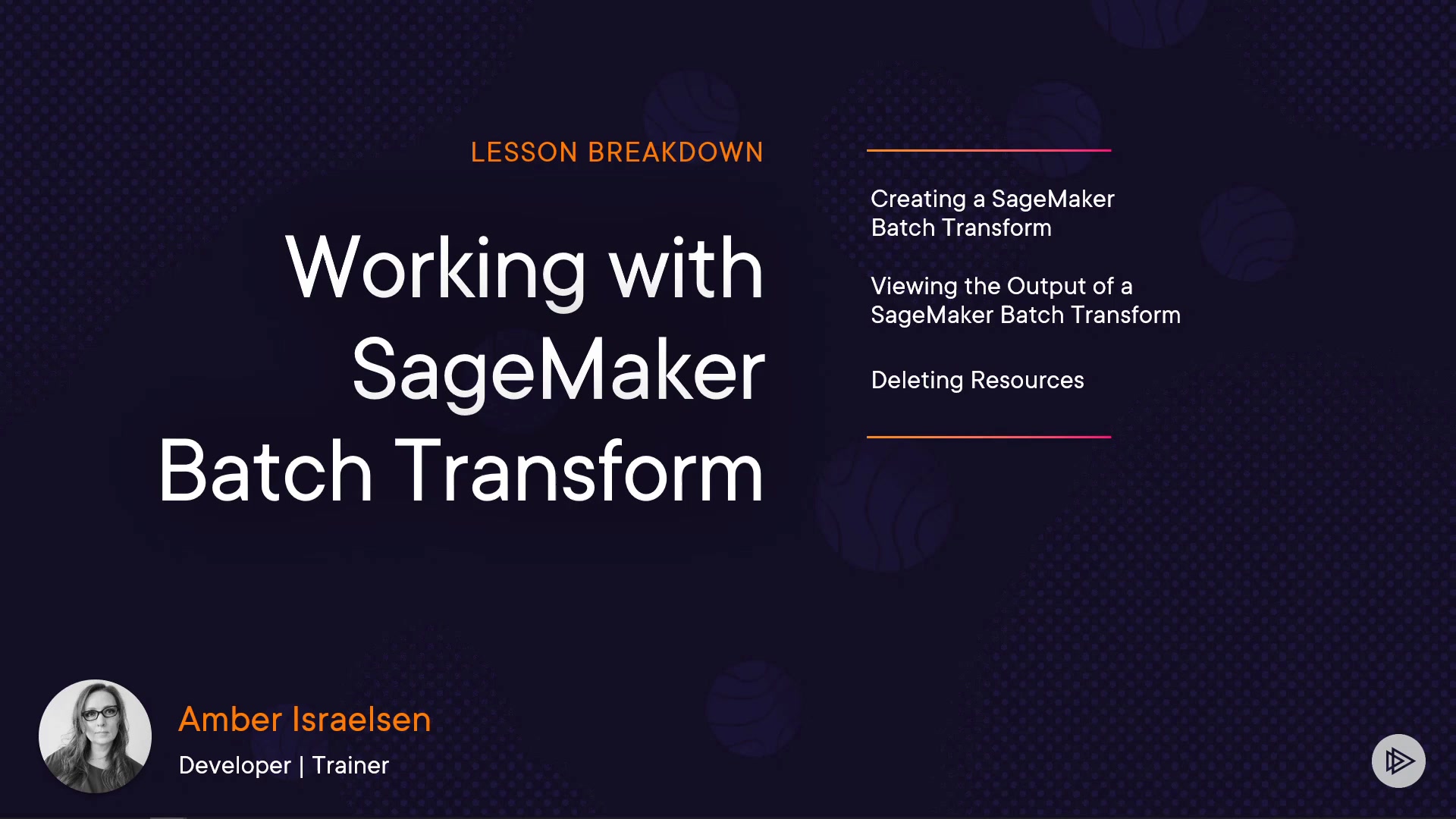 LESSON BREAKDOWN

Working with SageMaker Batch Transform

Creating a SageMaker Batch Transform

Viewing the Output of a SageMaker Batch Transform

Deleting Resources

Amber Israelsen

Developer | Trainer